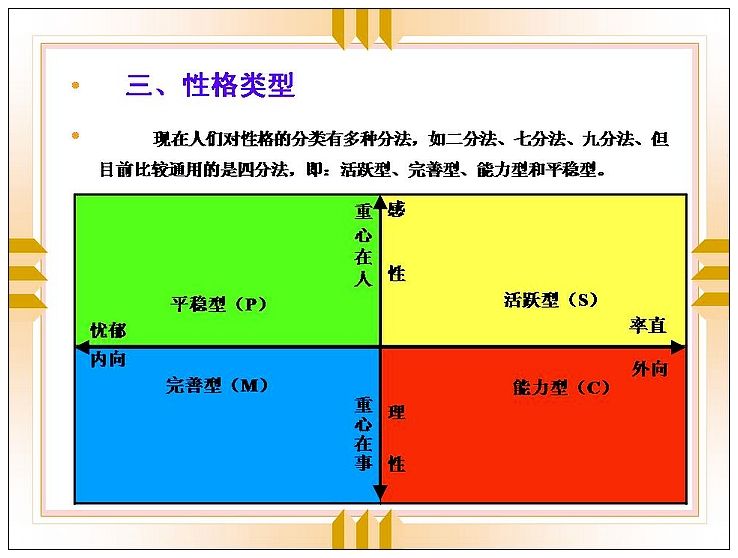 三、性格类型

现在人们对性格的分类有多种分法，如二分法、七分法、九分法、但目前比较通用的是四分法，即：活跃型、完善型、能力型和平稳型。

重心在人

感性

平稳型（P）

活跃型（S）

忧郁

率直

内向

外向

完善型（M）

能力型（C）

重心在事

理性